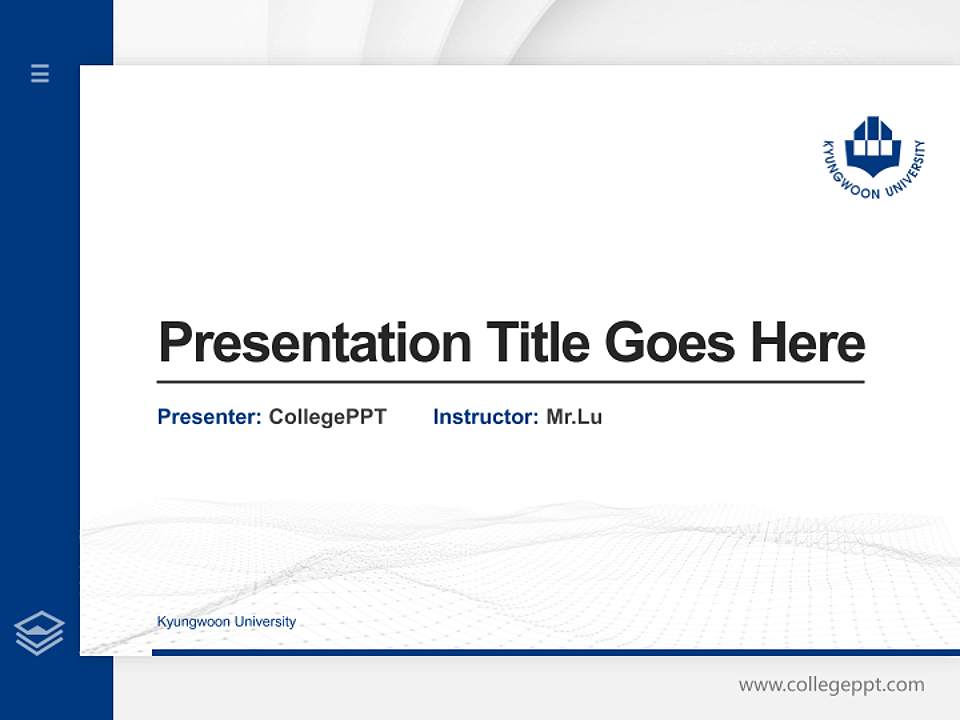 KYUNGWOON UNIVERSITY

Presentation Title Goes Here

Presenter: CollegePPT Instructor: Mr.Lu

Kyungwoon University

www.collegeppt.com